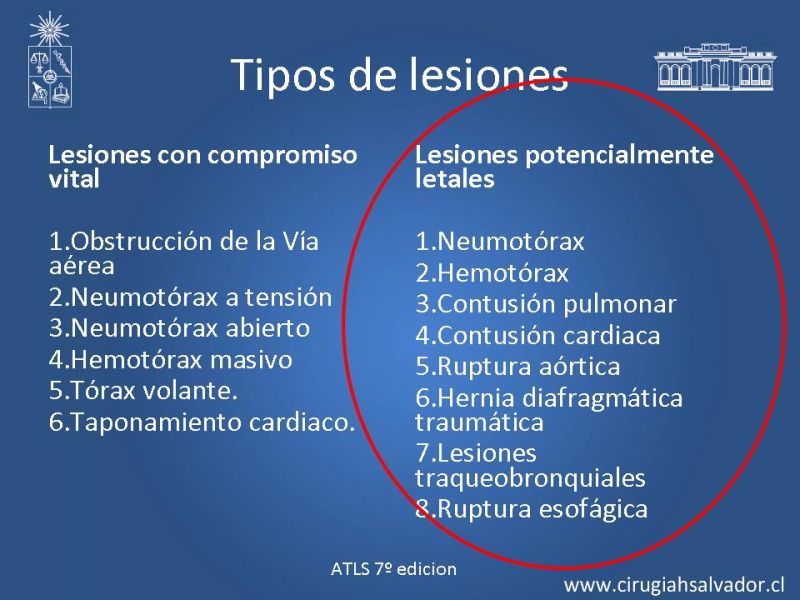 Tipos de lesiones

Lesiones con compromiso vital

1.Obstrucción de la Vía aérea
2.Neumotórax a tensión
3.Neumotórax abierto
4.Hemotórax masivo
5.Tórax volante.
6.Taponamiento cardiaco.

Lesiones potencialmente letales

1.Neumotórax
2.Hemotórax
3.Contusión pulmonar
4.Contusión cardiaca
5.Ruptura aórtica
6.Hernia diafragmática traumática
7.Lesiones traqueobronquiales
8.Ruptura esofágica

ATLS 7º edicion

www.cirugiahsalvador.cl